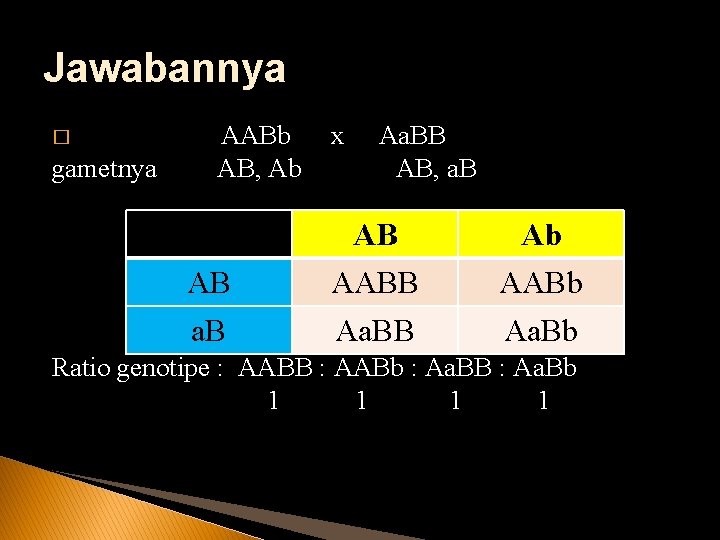 Jawabannya

AABb x AaBB
gametnya AB, Ab AB, aB

| | AB | Ab |
|---|---|---|
| AB | AABB | AABb |
| aB | AaBB | AaBb |

Ratio genotipe : AABB : AABb : AaBB : AaBb
1 1 1 1